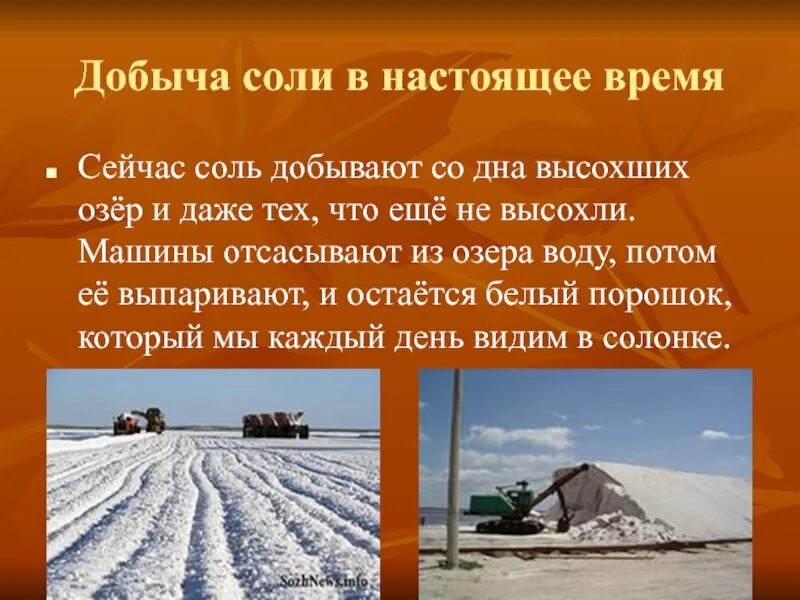 Добыча соли в настоящее время

Сейчас соль добывают со дна высохших озёр и даже тех, что ещё не высохли. Машины отсасывают из озера воду, потом её выпаривают, и остаётся белый порошок, который мы каждый день видим в солонке.

SozhNews.info